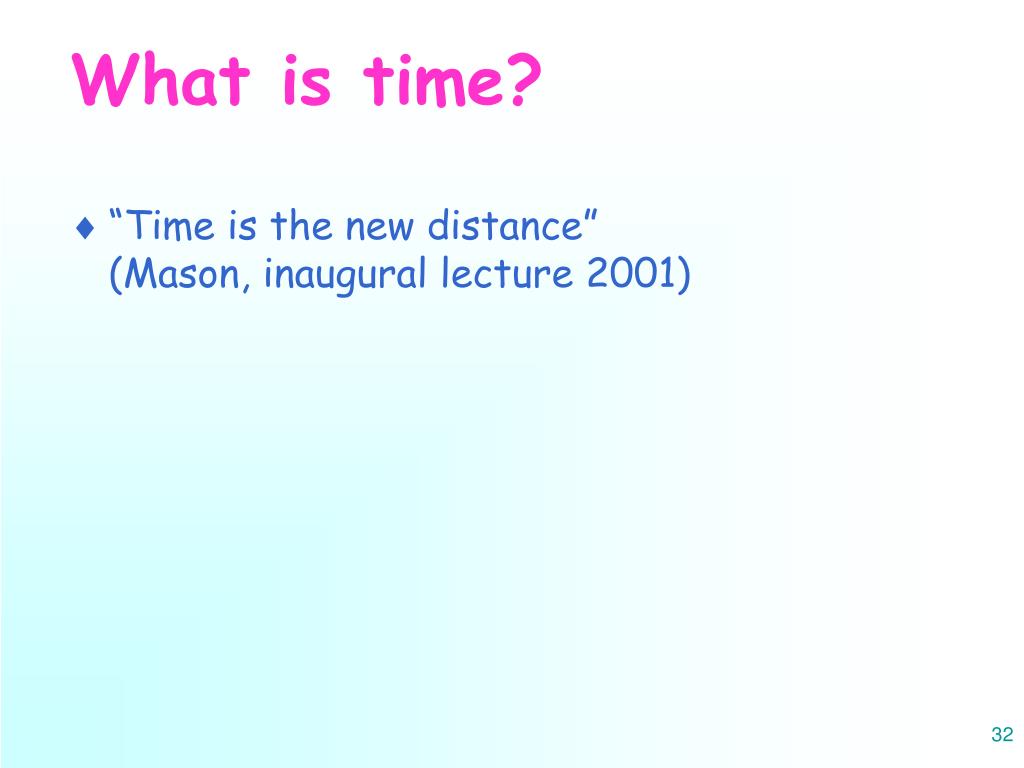 What is time?

♦ “Time is the new distance” (Mason, inaugural lecture 2001)

32